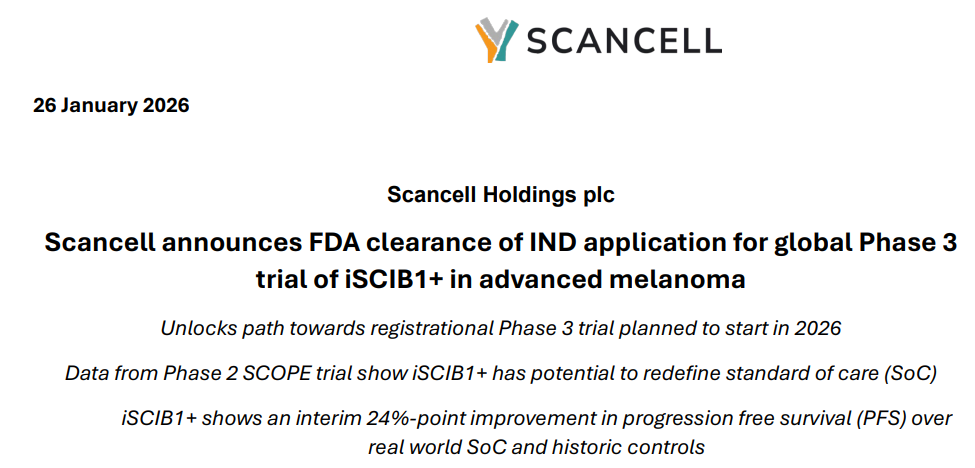 SCANCELL

26 January 2026

Scancell Holdings plc

Scancell announces FDA clearance of IND application for global Phase 3 trial of iSCIB1+ in advanced melanoma

Unlocks path towards registrational Phase 3 trial planned to start in 2026

Data from Phase 2 SCOPE trial show iSCIB1+ has potential to redefine standard of care (SoC)

iSCIB1+ shows an interim 24%-point improvement in progression free survival (PFS) over real world SoC and historic controls